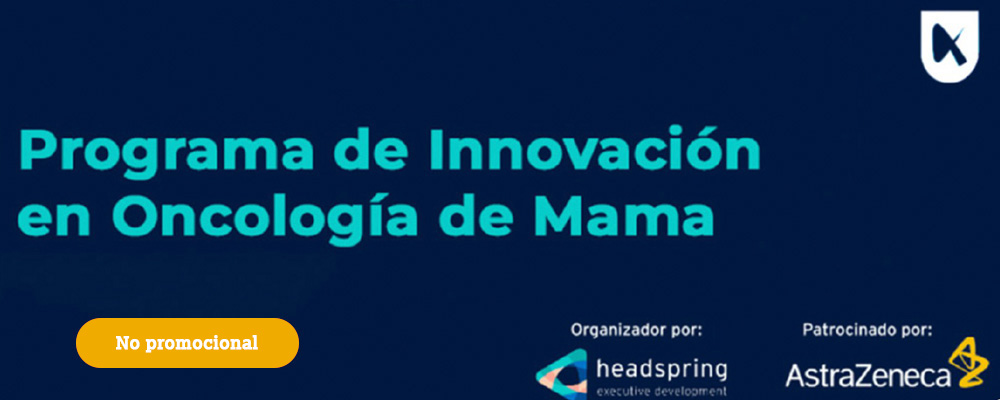 Programa de Innovación en Oncología de Mama

No promocional

Organizador por:
headspring
executive development

Patrocinado por:
AstraZeneca